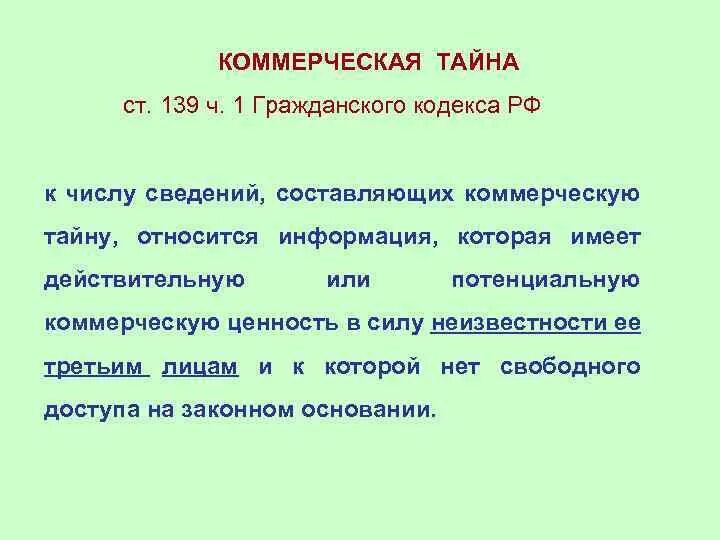 КОММЕРЧЕСКАЯ ТАЙНА

ст. 139 ч. 1 Гражданского кодекса РФ

к числу сведений, составляющих коммерческую тайну, относится информация, которая имеет действительную или потенциальную коммерческую ценность в силу неизвестности ее третьим лицам и к которой нет свободного доступа на законном основании.